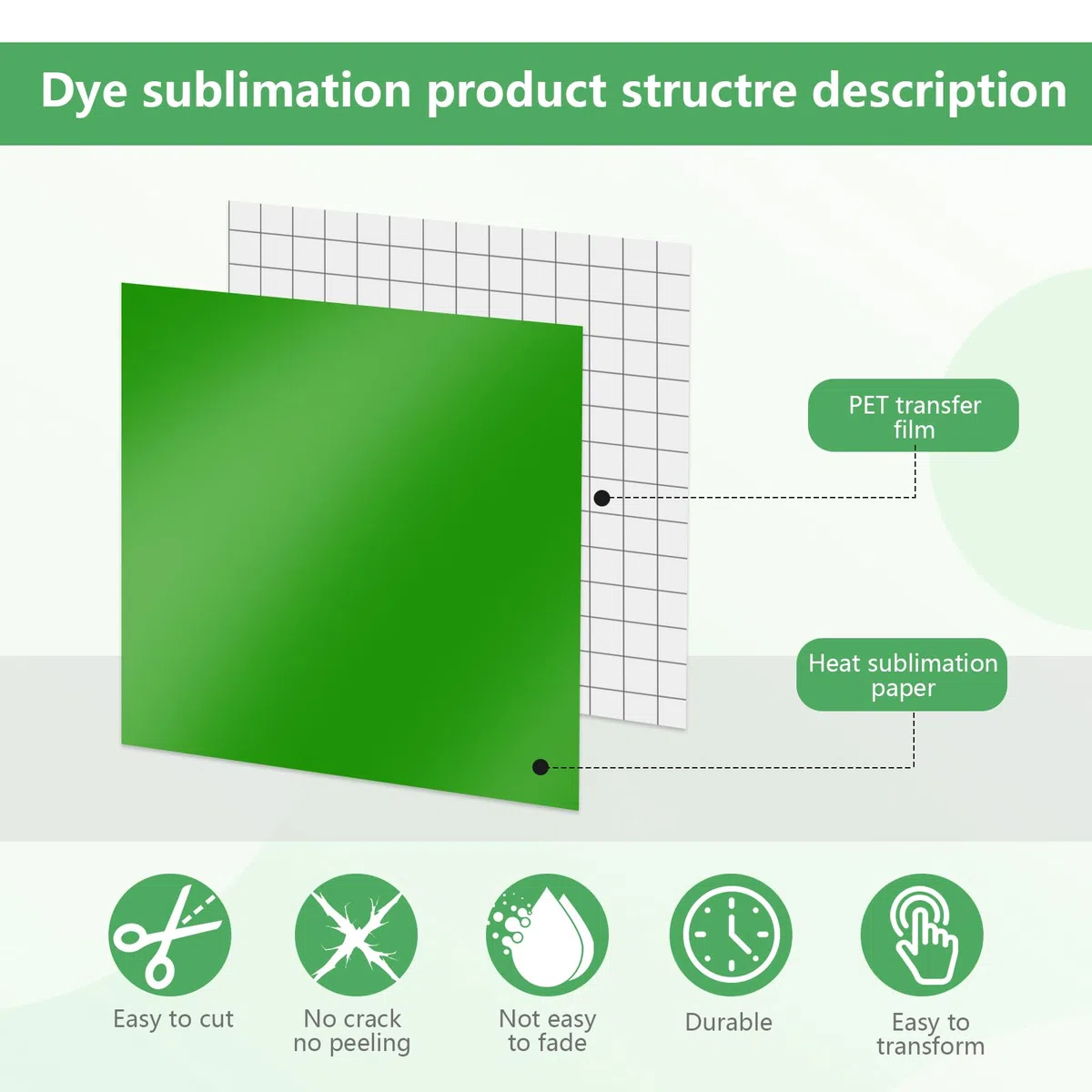 Dye sublimation product structre description

PET transfer film

Heat sublimation paper

Easy to cut

No crack no peeling

Not easy to fade

Durable

Easy to transform